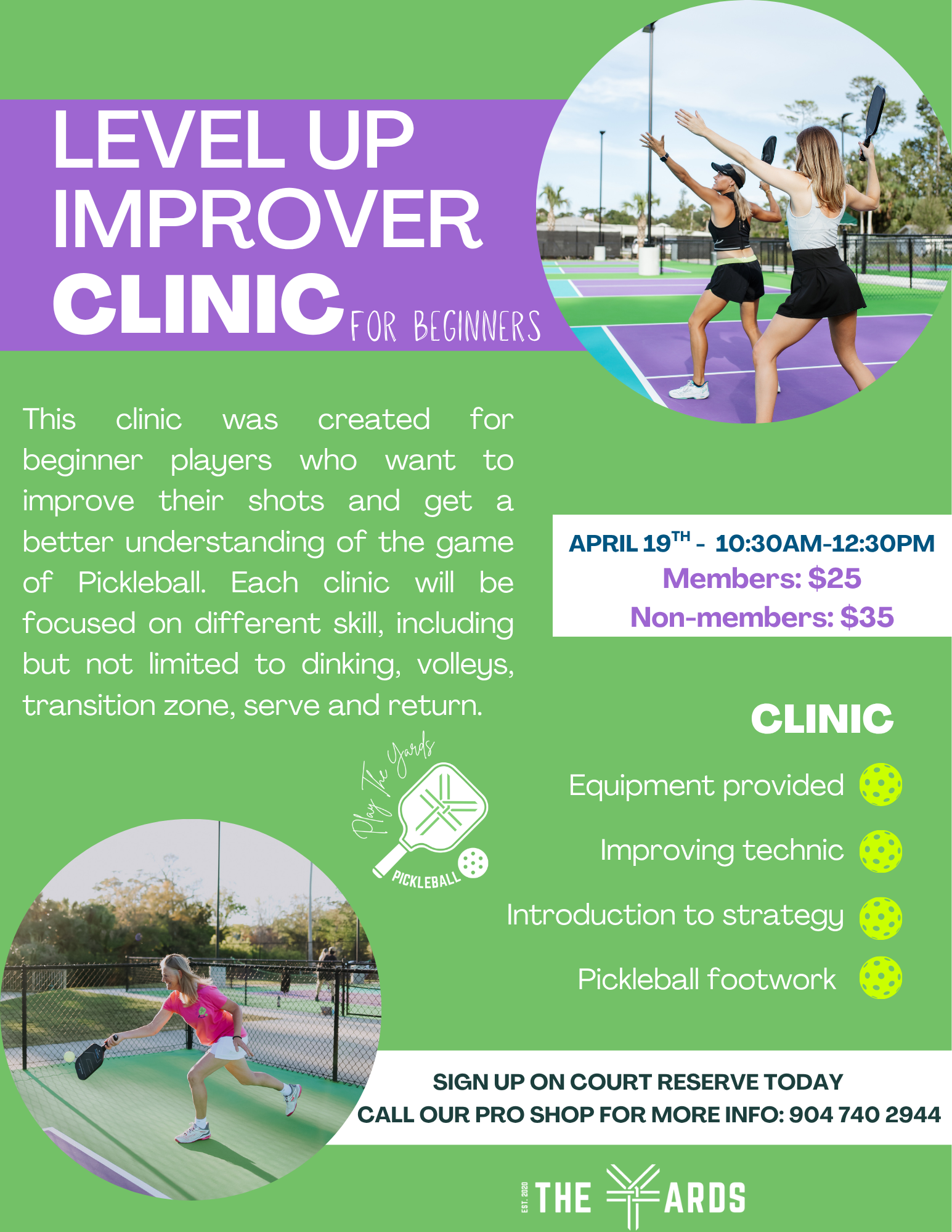 LEVEL UP IMPROVER CLINIC FOR BEGINNERS

This clinic was created for beginner players who want to improve their shots and get a better understanding of the game of Pickleball. Each clinic will be focused on different skill, including but not limited to dinking, volleys, transition zone, serve and return.

APRIL 19$^{TH}$ - 10:30AM-12:30PM
Members: $25
Non-members: $35

CLINIC

Equipment provided

Improving technic

Introduction to strategy

Pickleball footwork

Play The Yards
PICKLEBALL

SIGN UP ON COURT RESERVE TODAY
CALL OUR PRO SHOP FOR MORE INFO: 904 740 2944

EST. 2020 THE YARDS